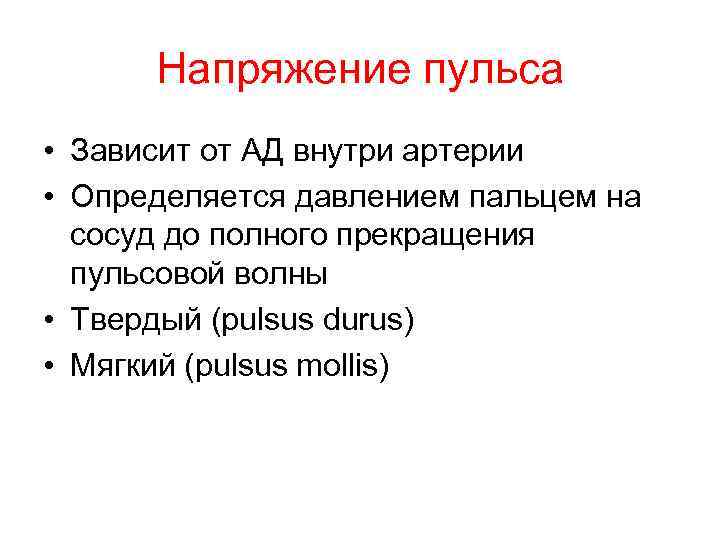 Напряжение пульса

• Зависит от АД внутри артерии
• Определяется давлением пальцем на сосуд до полного прекращения пульсовой волны
• Твердый (pulsus durus)
• Мягкий (pulsus mollis)